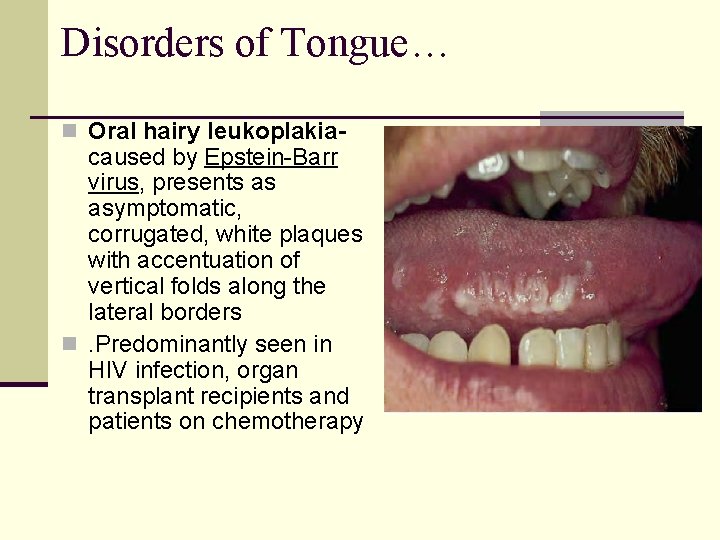 Disorders of Tongue…

Oral hairy leukoplakia- caused by Epstein-Barr virus, presents as asymptomatic, corrugated, white plaques with accentuation of vertical folds along the lateral borders

.Predominantly seen in HIV infection, organ transplant recipients and patients on chemotherapy